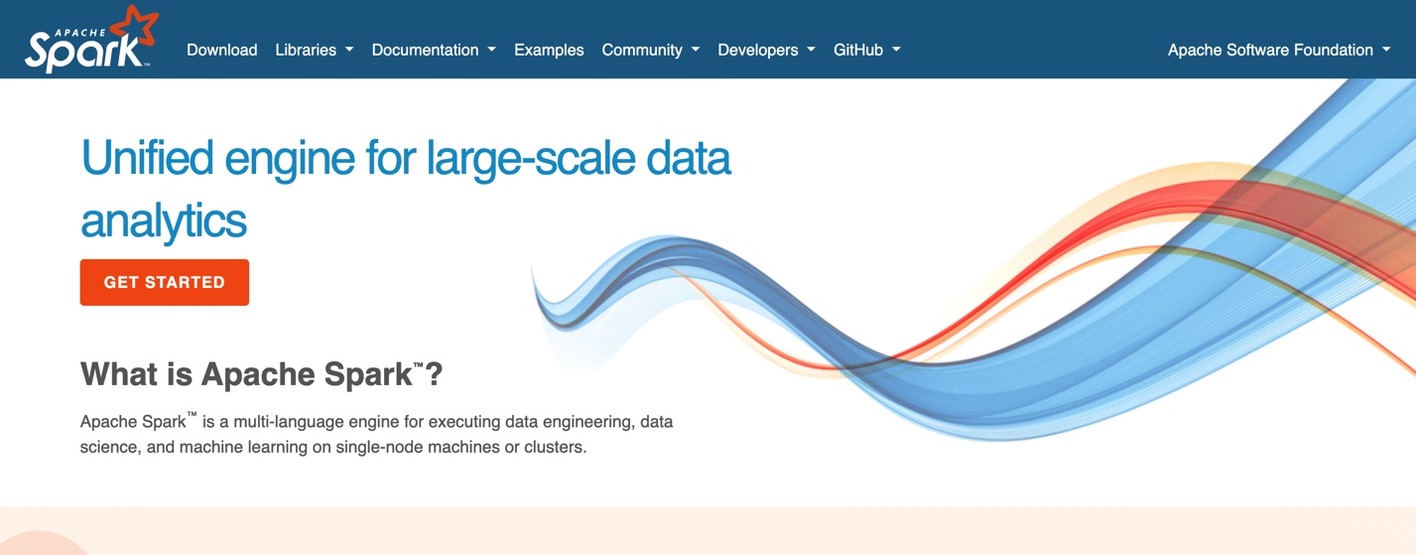 APACHE Spark™

Download Libraries Documentation Examples Community Developers GitHub Apache Software Foundation

Unified engine for large-scale data analytics

GET STARTED

What is Apache Spark™?

Apache Spark™ is a multi-language engine for executing data engineering, data science, and machine learning on single-node machines or clusters.